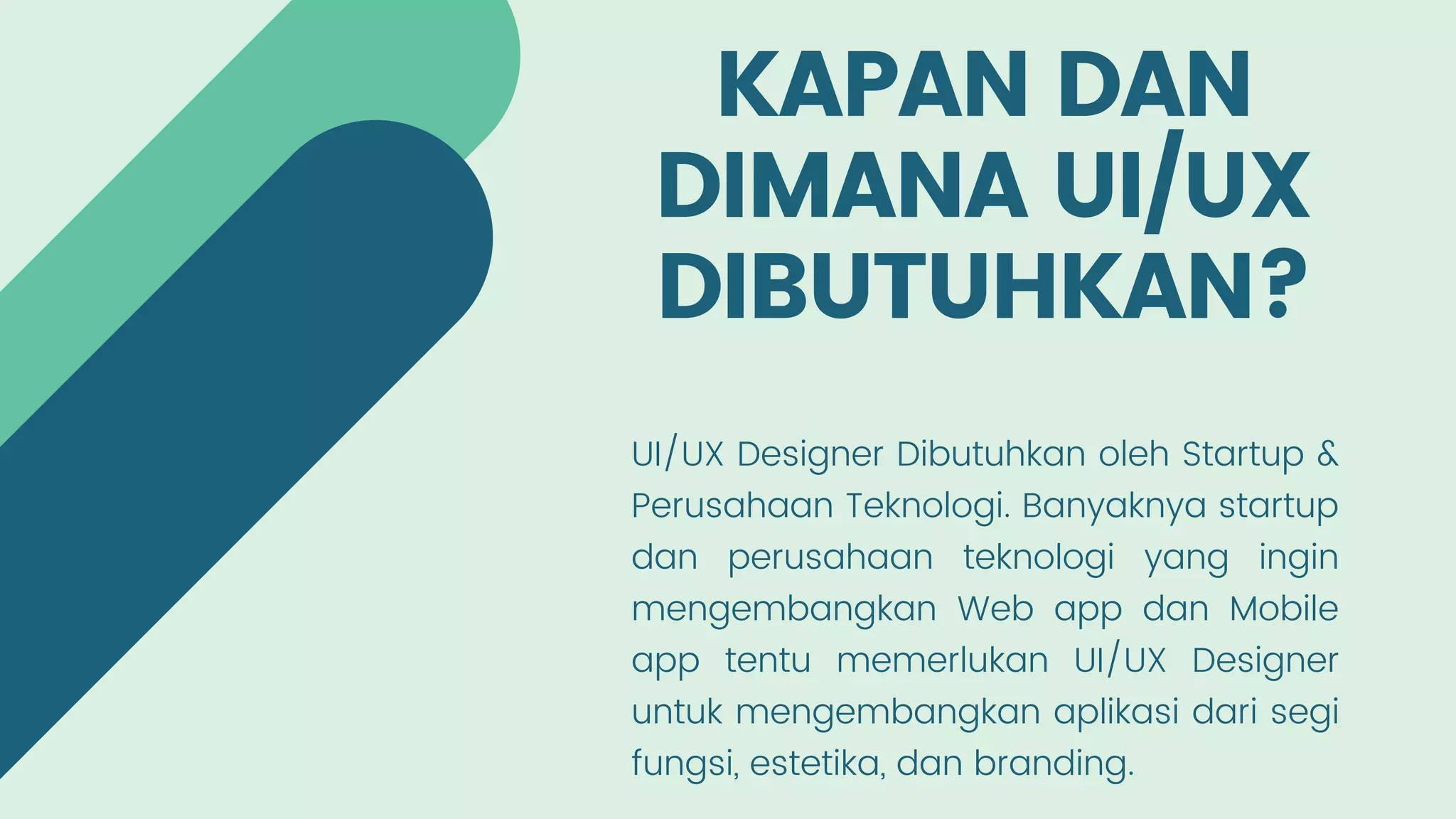 KAPAN DAN DIMANA UI/UX DIBUTUHKAN?

UI/UX Designer Dibutuhkan oleh Startup & Perusahaan Teknologi. Banyaknya startup dan perusahaan teknologi yang ingin mengembangkan Web app dan Mobile app tentu memerlukan UI/UX Designer untuk mengembangkan aplikasi dari segi fungsi, estetika, dan branding.